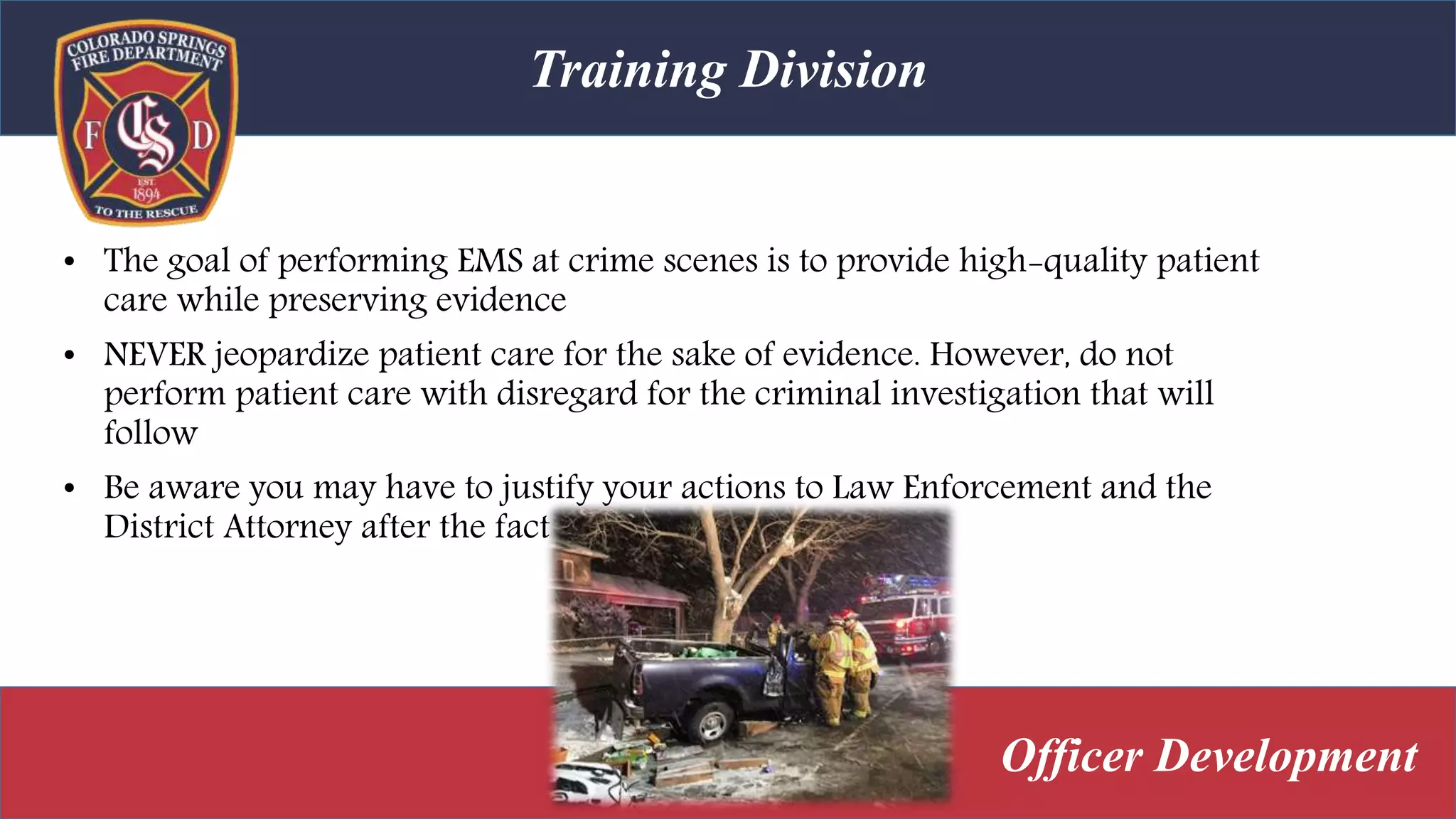 COLORADO SPRINGS FIRE DEPARTMENT
F CS D
EST. 1894
TO THE RESCUE

Training Division

• The goal of performing EMS at crime scenes is to provide high-quality patient care while preserving evidence

• NEVER jeopardize patient care for the sake of evidence. However, do not perform patient care with disregard for the criminal investigation that will follow

• Be aware you may have to justify your actions to Law Enforcement and the District Attorney after the fact

Officer Development